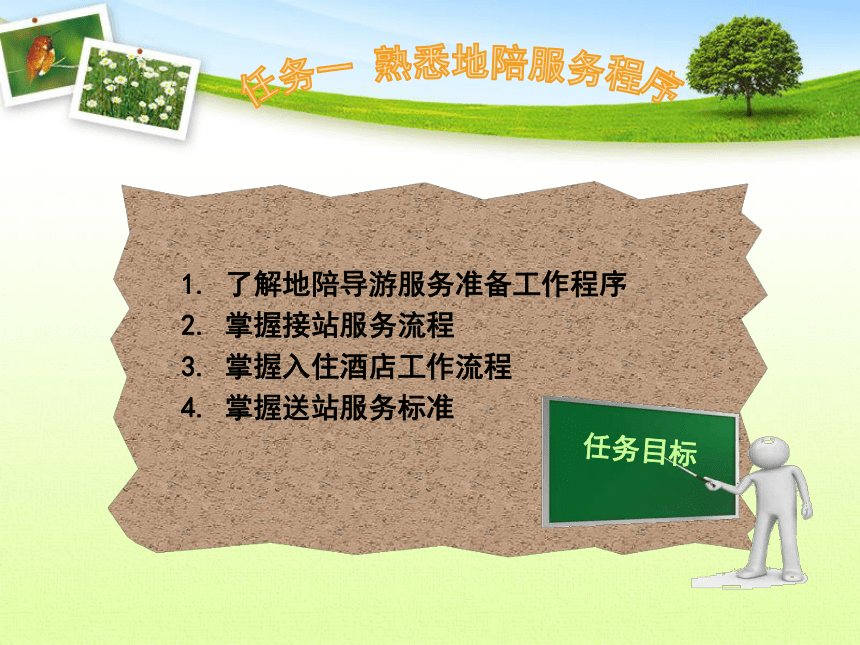 任务一 熟悉地陪服务程序

1. 了解地陪导游服务准备工作程序
2. 掌握接站服务流程
3. 掌握入住酒店工作流程
4. 掌握送站服务标准

任务目标